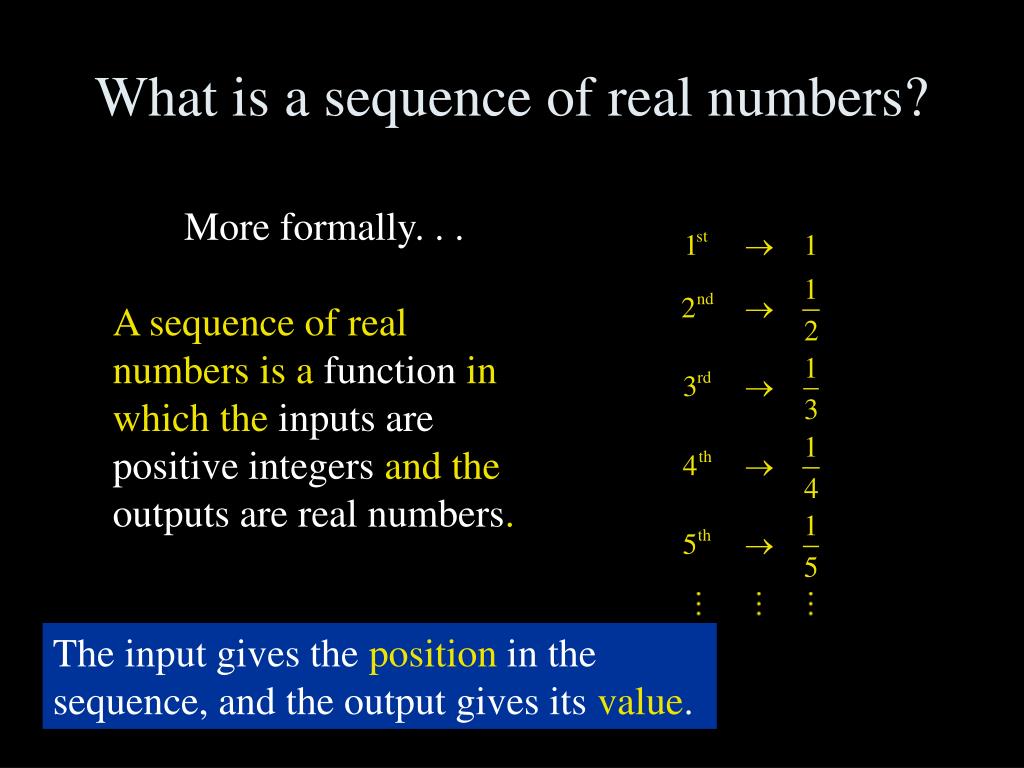 What is a sequence of real numbers?

More formally. . .

A sequence of real numbers is a function in which the inputs are positive integers and the outputs are real numbers.

$1^{st} \rightarrow 1$
$2^{nd} \rightarrow \frac{1}{2}$
$3^{rd} \rightarrow \frac{1}{3}$
$4^{th} \rightarrow \frac{1}{4}$
$5^{th} \rightarrow \frac{1}{5}$
$\vdots \quad \vdots \quad \vdots$

The input gives the position in the sequence, and the output gives its value.